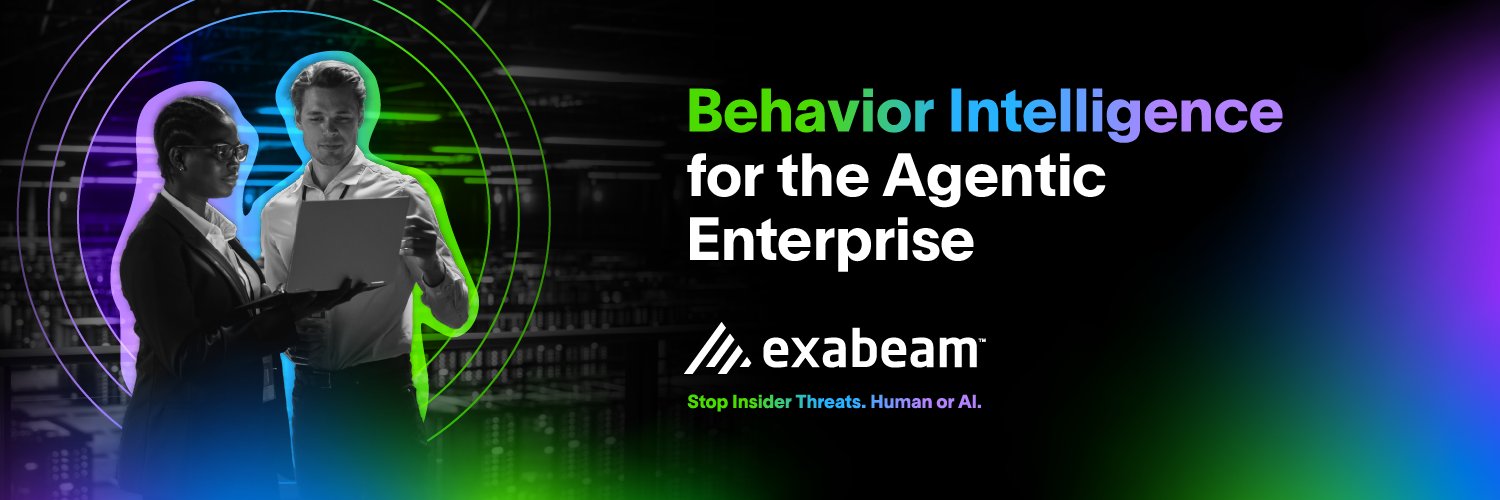 Behavior Intelligence for the Agentic Enterprise

exabeam™

Stop Insider Threats. Human or AI.